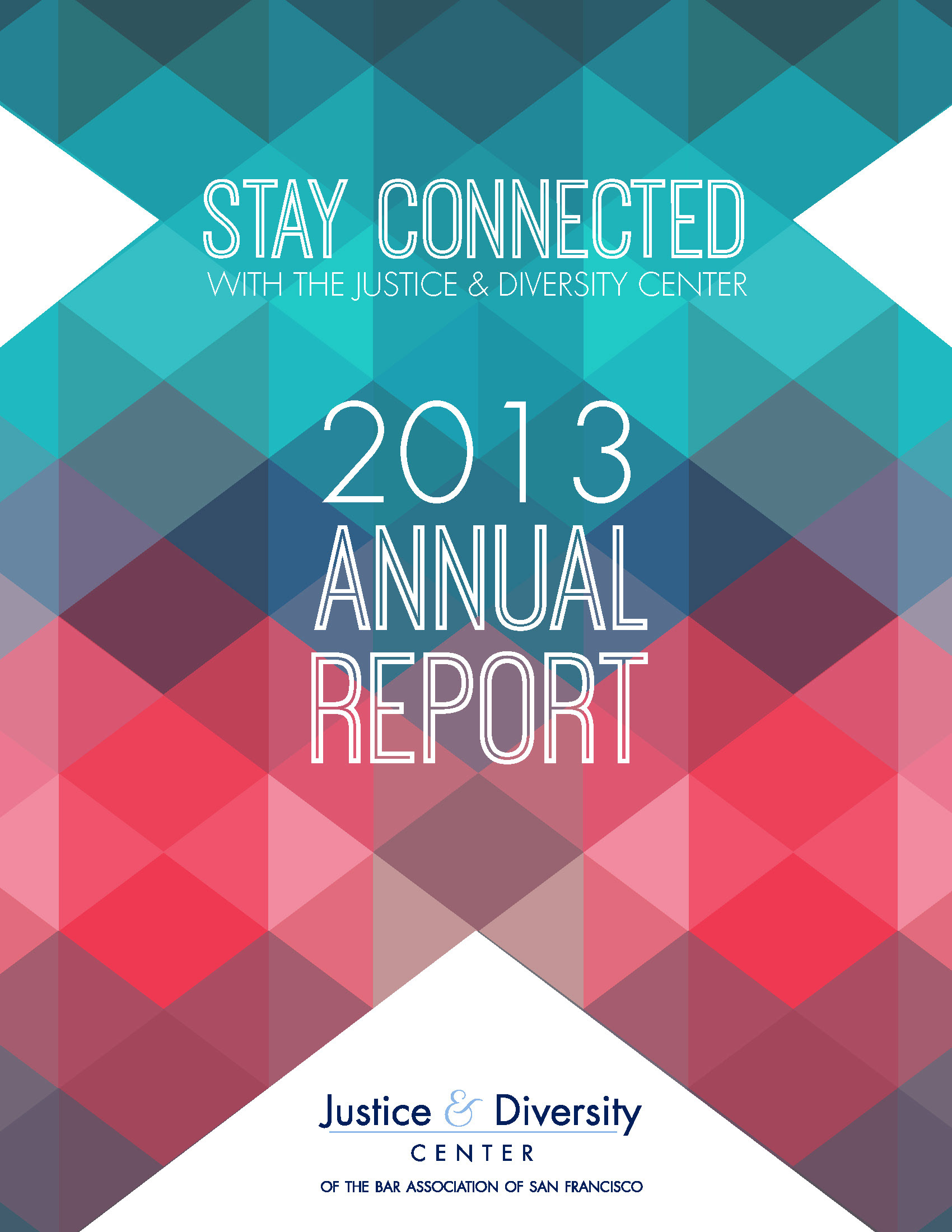 STAY CONNECTED
WITH THE JUSTICE & DIVERSITY CENTER

2013
ANNUAL
REPORT

Justice & Diversity
CENTER
OF THE BAR ASSOCIATION OF SAN FRANCISCO